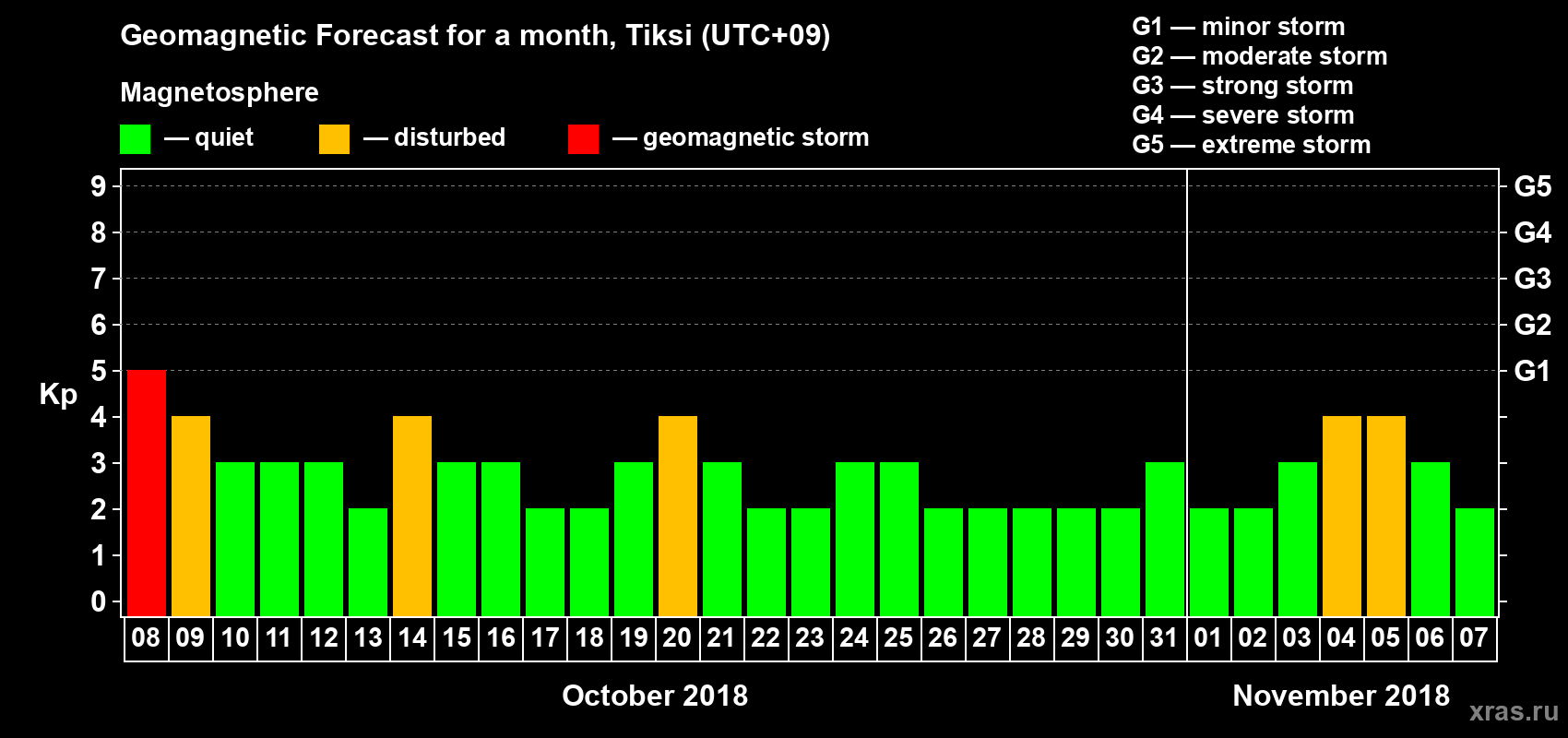 Geomagnetic Forecast for a month, Tiksi (UTC+09)

Magnetosphere

— quiet — disturbed — geomagnetic storm

G1 — minor storm
G2 — moderate storm
G3 — strong storm
G4 — severe storm
G5 — extreme storm

Kp

9 8 7 6 5 4 3 2 1 0

G5 G4 G3 G2 G1

08 09 10 11 12 13 14 15 16 17 18 19 20 21 22 23 24 25 26 27 28 29 30 31 01 02 03 04 05 06 07

October 2018

November 2018

xras.ru